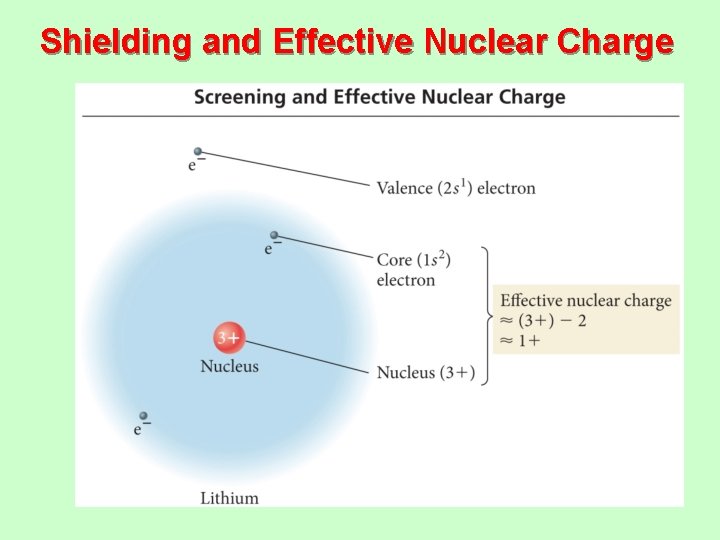 Shielding and Effective Nuclear Charge

Screening and Effective Nuclear Charge

$e^-$

Valence ($2s^1$) electron

$e^-$

Core ($1s^2$) electron

Effective nuclear charge
$\approx (3+) - 2$
$\approx 1+$

3+

Nucleus

Nucleus (3+)

$e^-$

Lithium